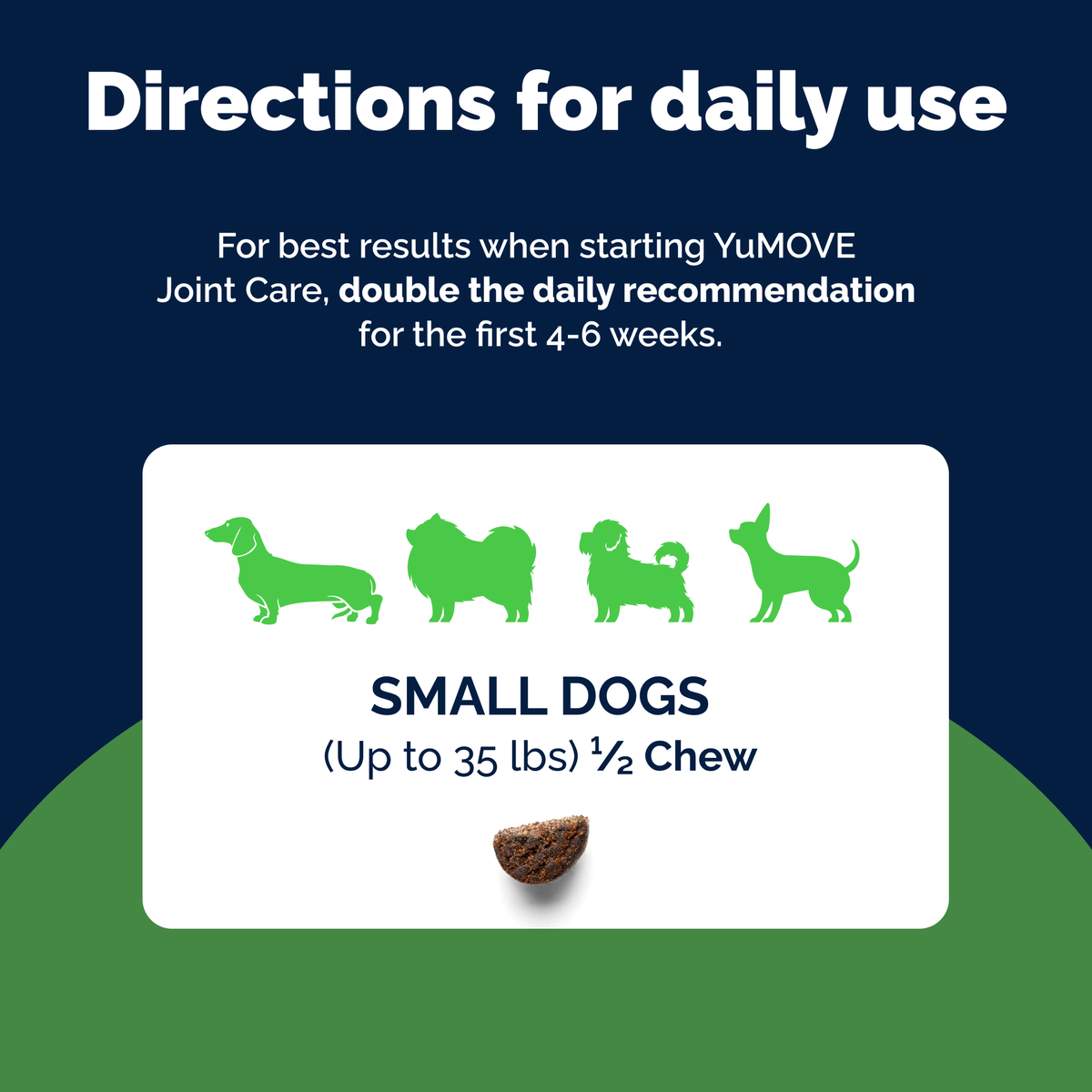 Directions for daily use

For best results when starting YuMOVE Joint Care, double the daily recommendation for the first 4-6 weeks.

SMALL DOGS
(Up to 35 lbs) ½ Chew